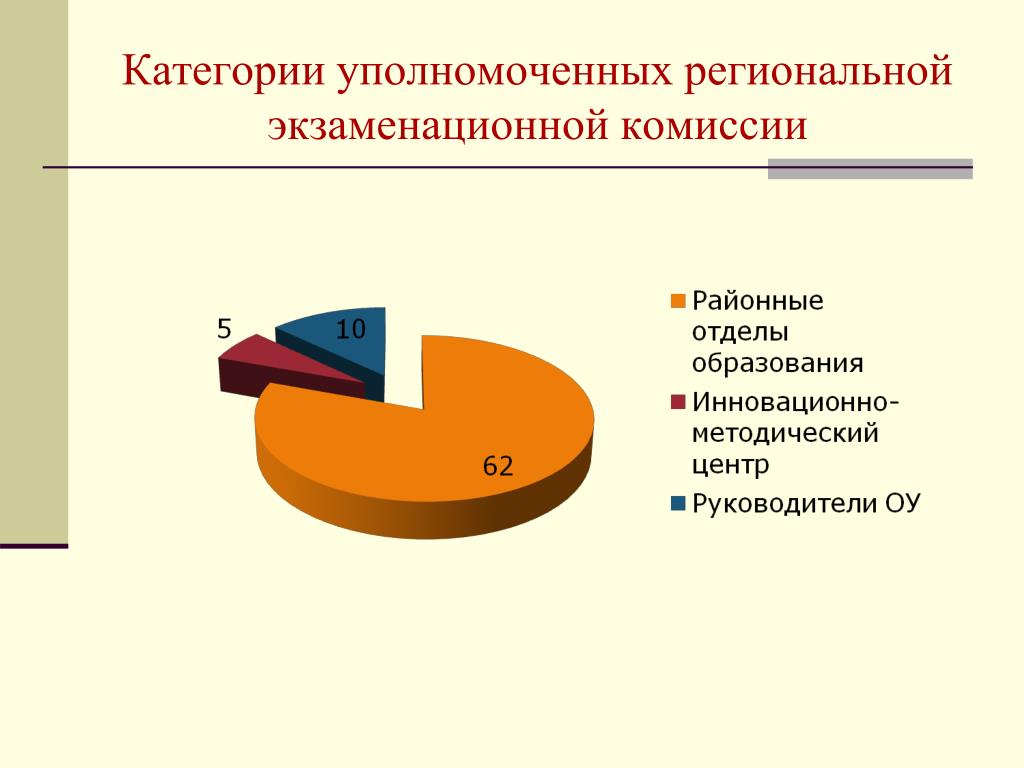 Категории уполномоченных региональной экзаменационной комиссии

5

10

62

Районные отделы образования

Инновационно-методический центр

Руководители ОУ